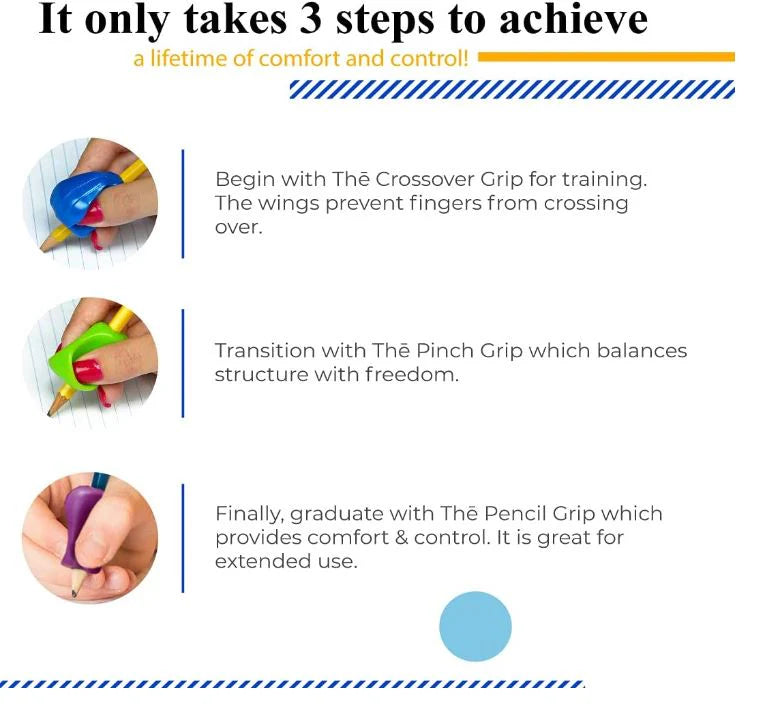 It only takes 3 steps to achieve

a lifetime of comfort and control!

Begin with Thē Crossover Grip for training. The wings prevent fingers from crossing over.

Transition with Thē Pinch Grip which balances structure with freedom.

Finally, graduate with Thē Pencil Grip which provides comfort & control. It is great for extended use.